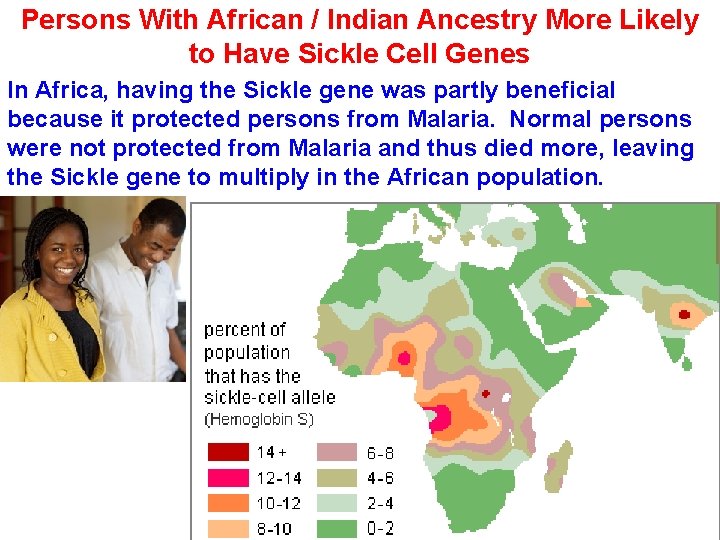 Persons With African / Indian Ancestry More Likely to Have Sickle Cell Genes

In Africa, having the Sickle gene was partly beneficial because it protected persons from Malaria. Normal persons were not protected from Malaria and thus died more, leaving the Sickle gene to multiply in the African population.

percent of population that has the sickle-cell allele (Hemoglobin S)

14 +
12-14
10-12
8-10
6-8
4-6
2-4
0-2